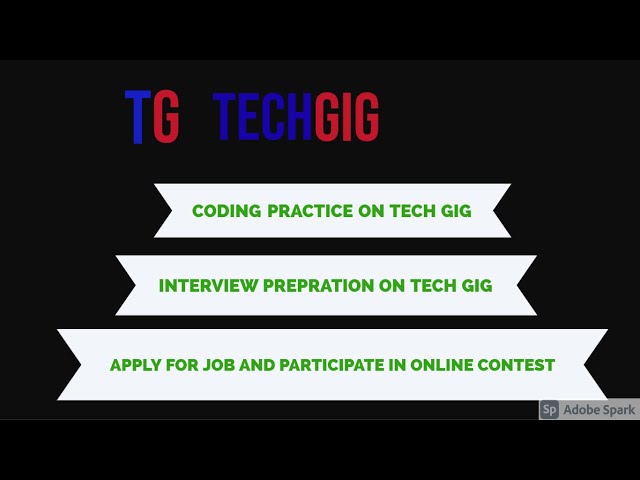 TG TECHGIG

CODING PRACTICE ON TECH GIG

INTERVIEW PREPRATION ON TECH GIG

APPLY FOR JOB AND PARTICIPATE IN ONLINE CONTEST

Sp Adobe Spark